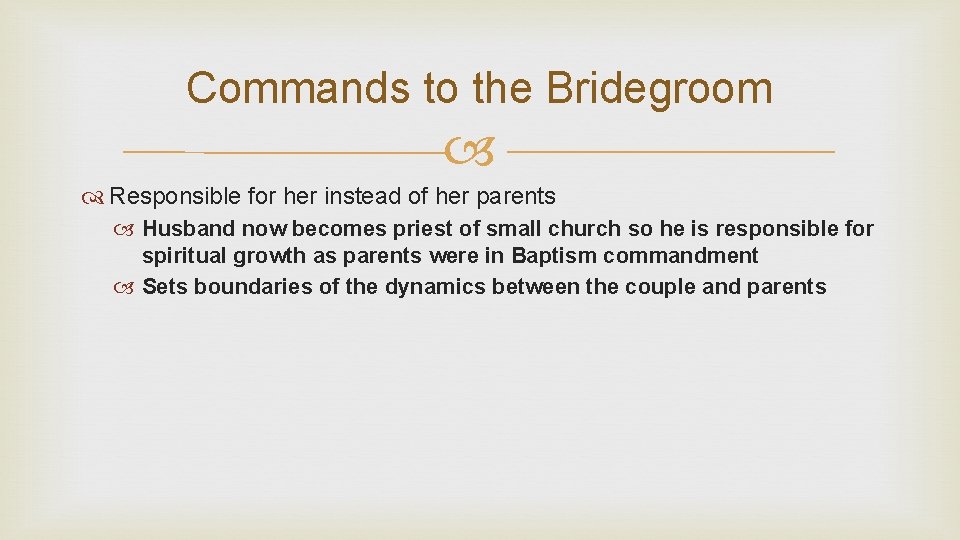 Commands to the Bridegroom

Responsible for her instead of her parents

Husband now becomes priest of small church so he is responsible for spiritual growth as parents were in Baptism commandment

Sets boundaries of the dynamics between the couple and parents